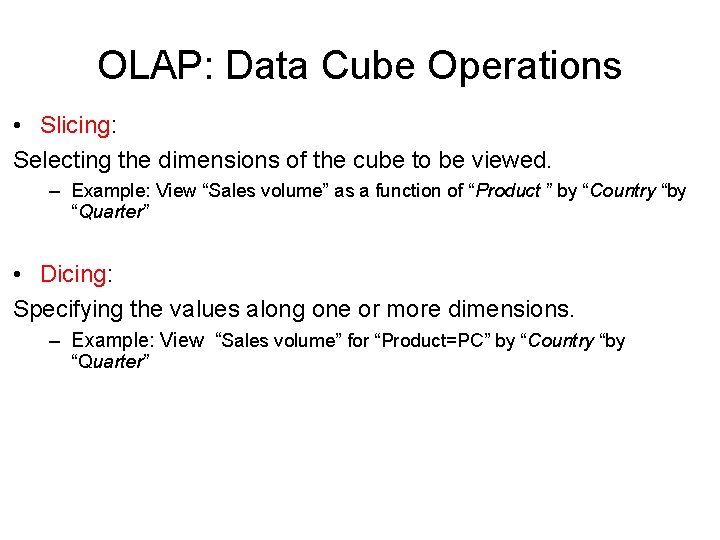 OLAP: Data Cube Operations

• Slicing:

Selecting the dimensions of the cube to be viewed.

– Example: View “Sales volume” as a function of “Product ” by “Country “by “Quarter”

• Dicing:

Specifying the values along one or more dimensions.

– Example: View “Sales volume” for “Product=PC” by “Country “by “Quarter”